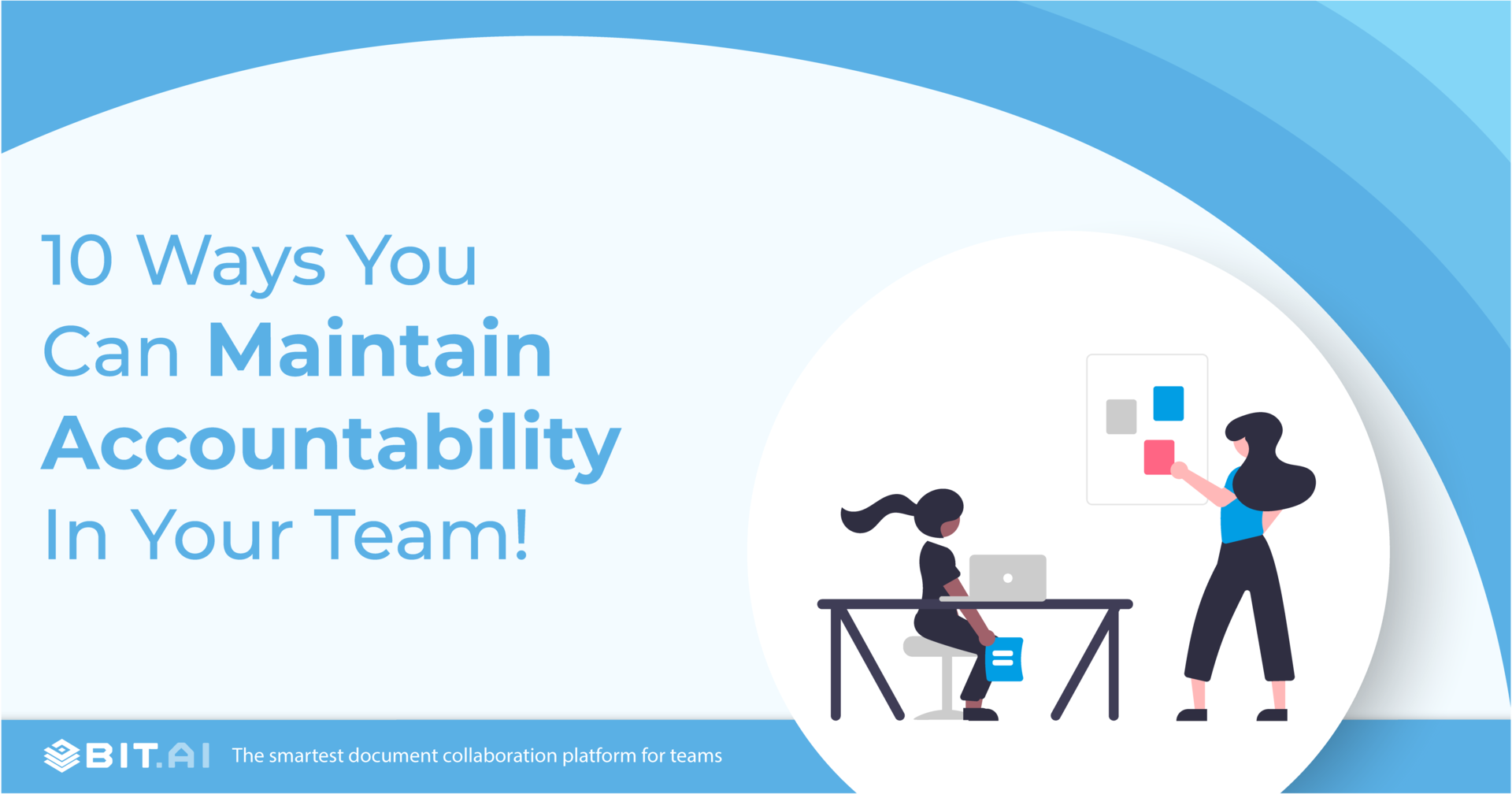 10 Ways You Can Maintain Accountability In Your Team!

BIT.AI The smartest document collaboration platform for teams